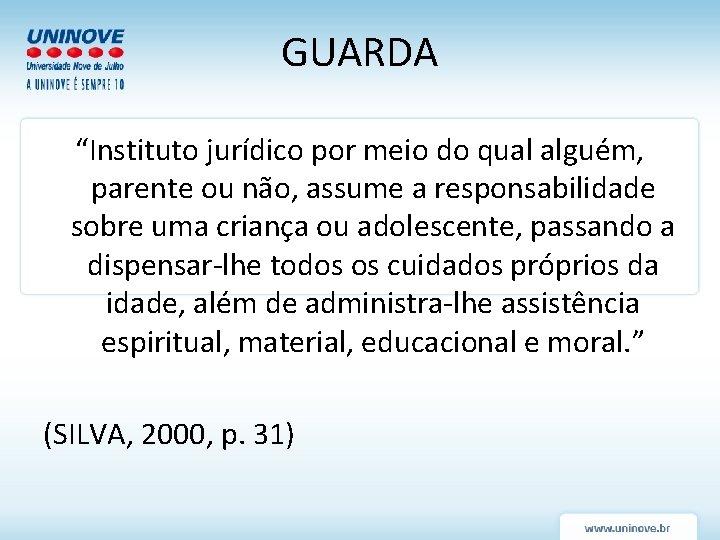 UNINOVE
Universidade Nove de Julho
A UNINOVE É SEMPRE 10

GUARDA

“Instituto jurídico por meio do qual alguém, parente ou não, assume a responsabilidade sobre uma criança ou adolescente, passando a dispensar-lhe todos os cuidados próprios da idade, além de administra-lhe assistência espiritual, material, educacional e moral.”

(SILVA, 2000, p. 31)

www.uninove.br